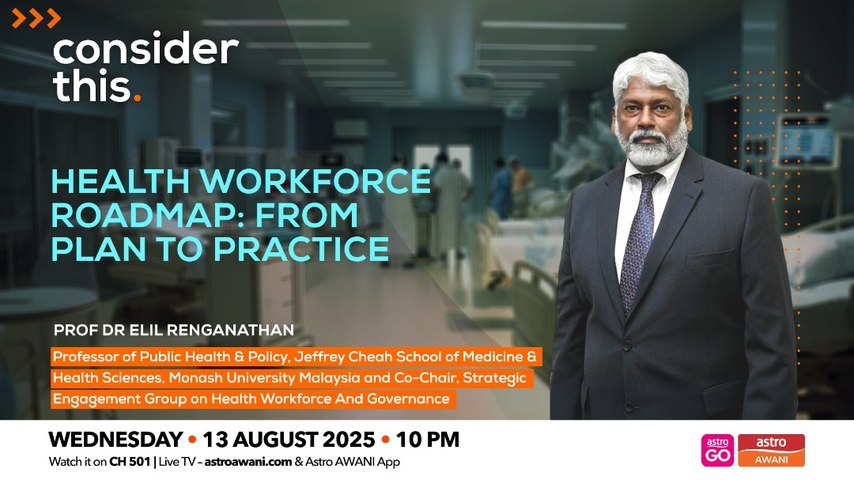 consider this.

HEALTH WORKFORCE ROADMAP: FROM PLAN TO PRACTICE

PROF DR ELIL RENGANATHAN

Professor of Public Health & Policy, Jeffrey Cheah School of Medicine & Health Sciences, Monash University Malaysia and Co-Chair, Strategic Engagement Group on Health Workforce And Governance

WEDNESDAY • 13 AUGUST 2025 • 10 PM

Watch it on CH 501 | Live TV - astroawani.com & Astro AWANI App

astro GO

astro AWANI